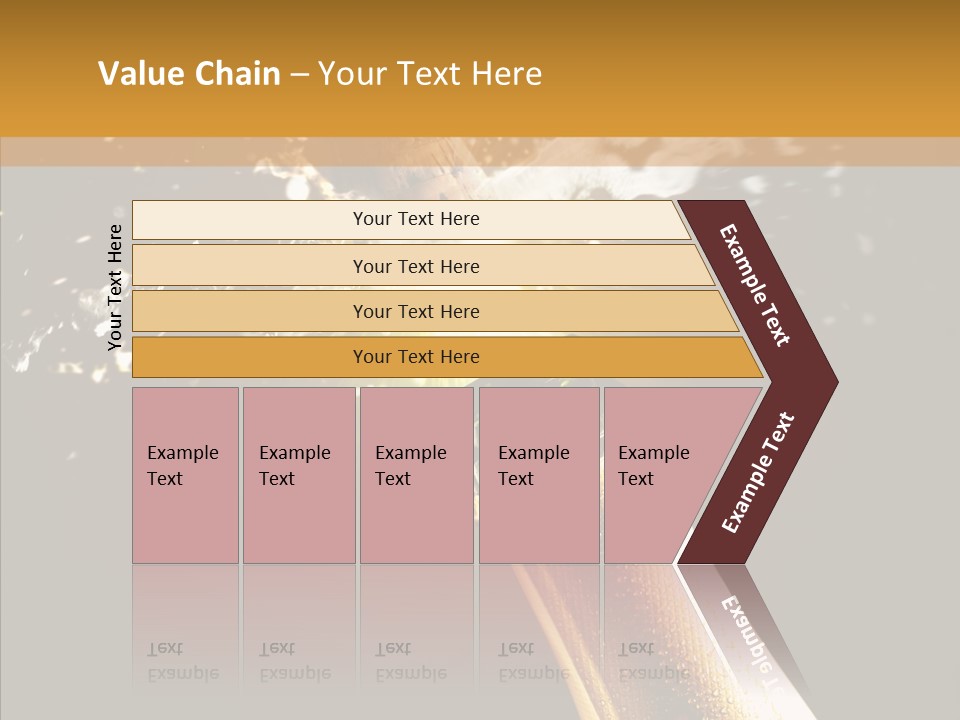 Value Chain – Your Text Here

Your Text Here

Your Text Here

Your Text Here

Your Text Here

Your Text Here

Example Text

Example Text

Example Text

Example Text

Example Text

Example Text

Example Text